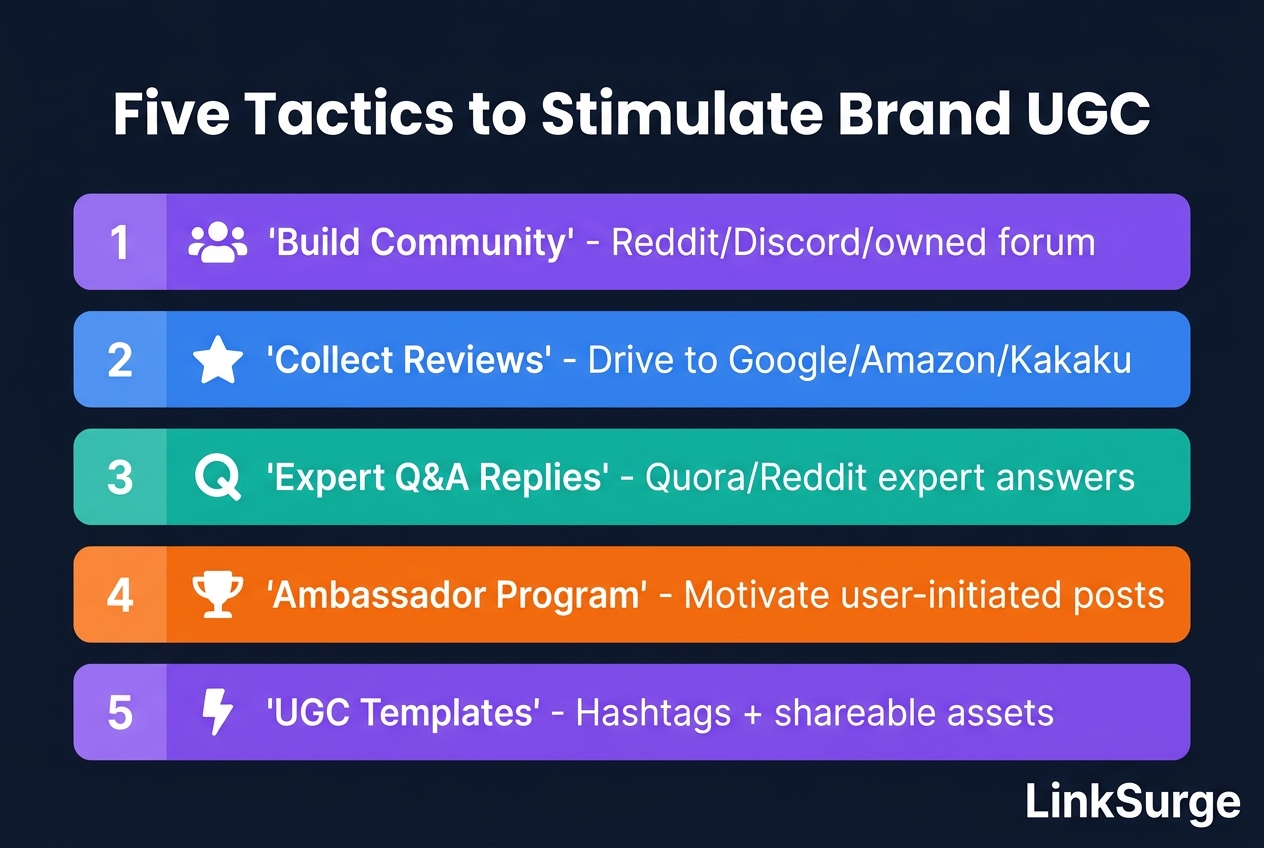 Five Tactics to Stimulate Brand UGC

1 'Build Community' - Reddit/Discord/owned forum

2 'Collect Reviews' - Drive to Google/Amazon/Kakaku

3 'Expert Q&A Replies' - Quora/Reddit expert answers

4 'Ambassador Program' - Motivate user-initiated posts

5 'UGC Templates' - Hashtags + shareable assets

LinkSurge